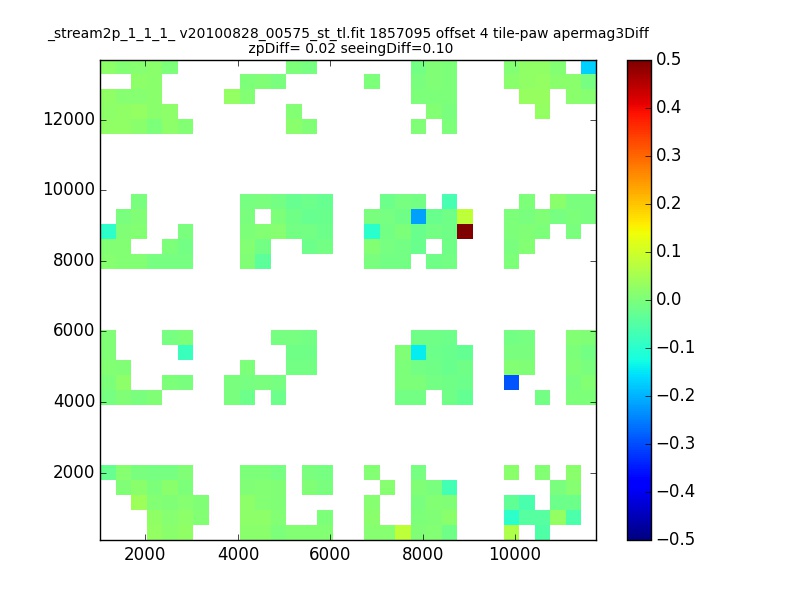 _stream2p_1_1_1_ v20100828_00575_st_tl.fit 1857095 offset 4 tile-paw apermag3Diff
zpDiff= 0.02 seeingDiff=0.10

12000
10000
8000
6000
4000
2000

2000 4000 6000 8000 10000

0.5
0.4
0.3
0.2
0.1
0.0
−0.1
−0.2
−0.3
−0.4
−0.5